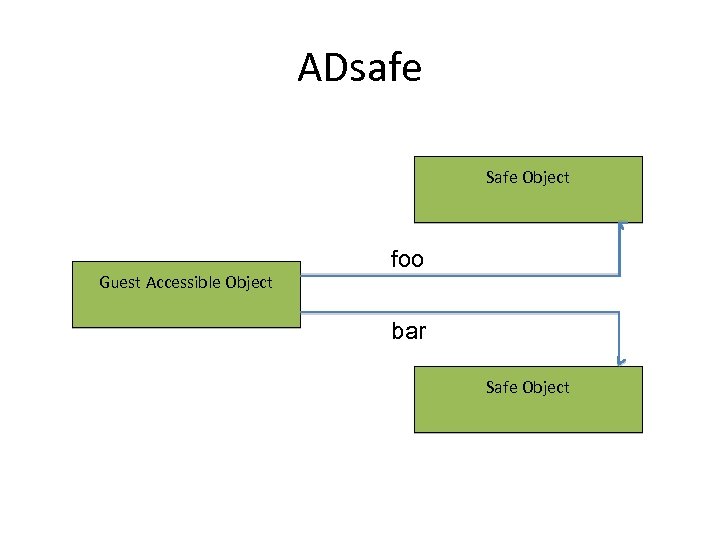 ADsafe

Safe Object

foo

Guest Accessible Object

bar

Safe Object